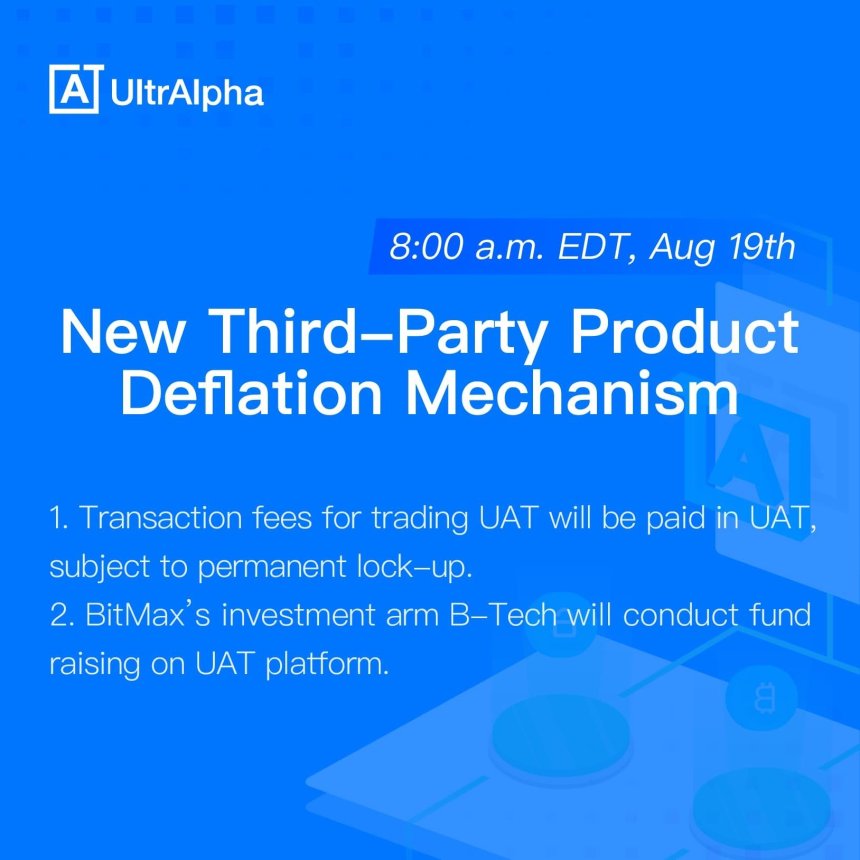 UltrAlpha

8:00 a.m. EDT, Aug 19th

New Third-Party Product Deflation Mechanism

1. Transaction fees for trading UAT will be paid in UAT, subject to permanent lock-up.
2. BitMax's investment arm B-Tech will conduct fund raising on UAT platform.